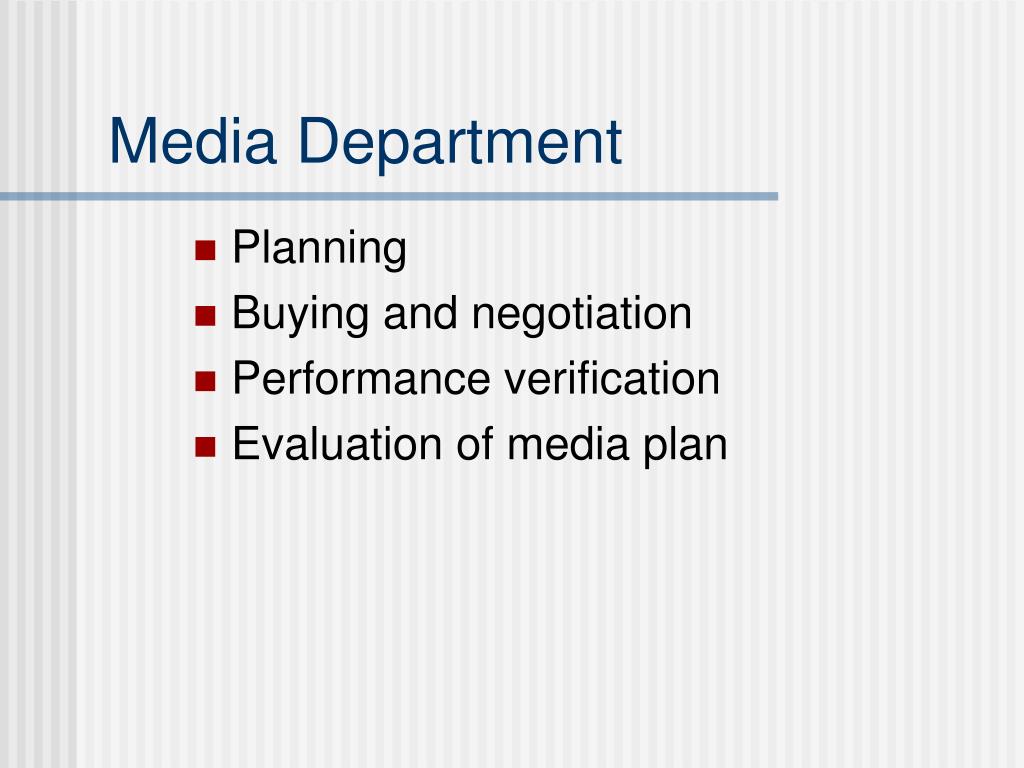 Media Department

- Planning
- Buying and negotiation
- Performance verification
- Evaluation of media plan